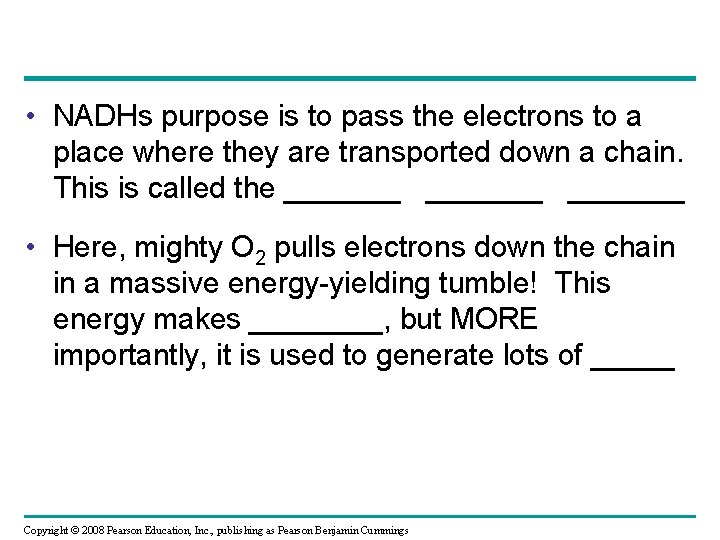 • NADHs purpose is to pass the electrons to a place where they are transported down a chain. This is called the _______ _______ _______

• Here, mighty $O_2$ pulls electrons down the chain in a massive energy-yielding tumble! This energy makes ________, but MORE importantly, it is used to generate lots of _____

Copyright © 2008 Pearson Education, Inc., publishing as Pearson Benjamin Cummings